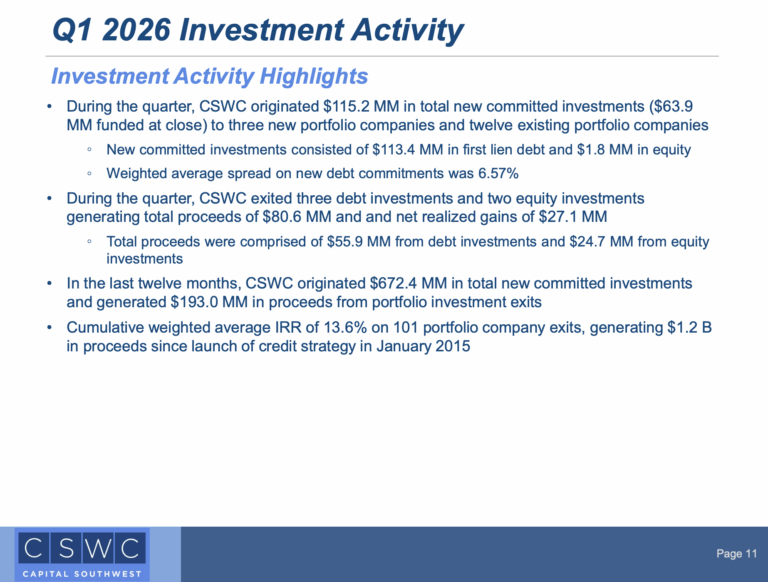 Q1 2026 Investment Activity

Investment Activity Highlights

• During the quarter, CSWC originated \$115.2 MM in total new committed investments (\$63.9 MM funded at close) to three new portfolio companies and twelve existing portfolio companies

◦ New committed investments consisted of \$113.4 MM in first lien debt and \$1.8 MM in equity

◦ Weighted average spread on new debt commitments was 6.57%

• During the quarter, CSWC exited three debt investments and two equity investments generating total proceeds of \$80.6 MM and and net realized gains of \$27.1 MM

◦ Total proceeds were comprised of \$55.9 MM from debt investments and \$24.7 MM from equity investments

• In the last twelve months, CSWC originated \$672.4 MM in total new committed investments and generated \$193.0 MM in proceeds from portfolio investment exits

• Cumulative weighted average IRR of 13.6% on 101 portfolio company exits, generating \$1.2 B in proceeds since launch of credit strategy in January 2015

CSWC
CAPITAL SOUTHWEST

Page 11